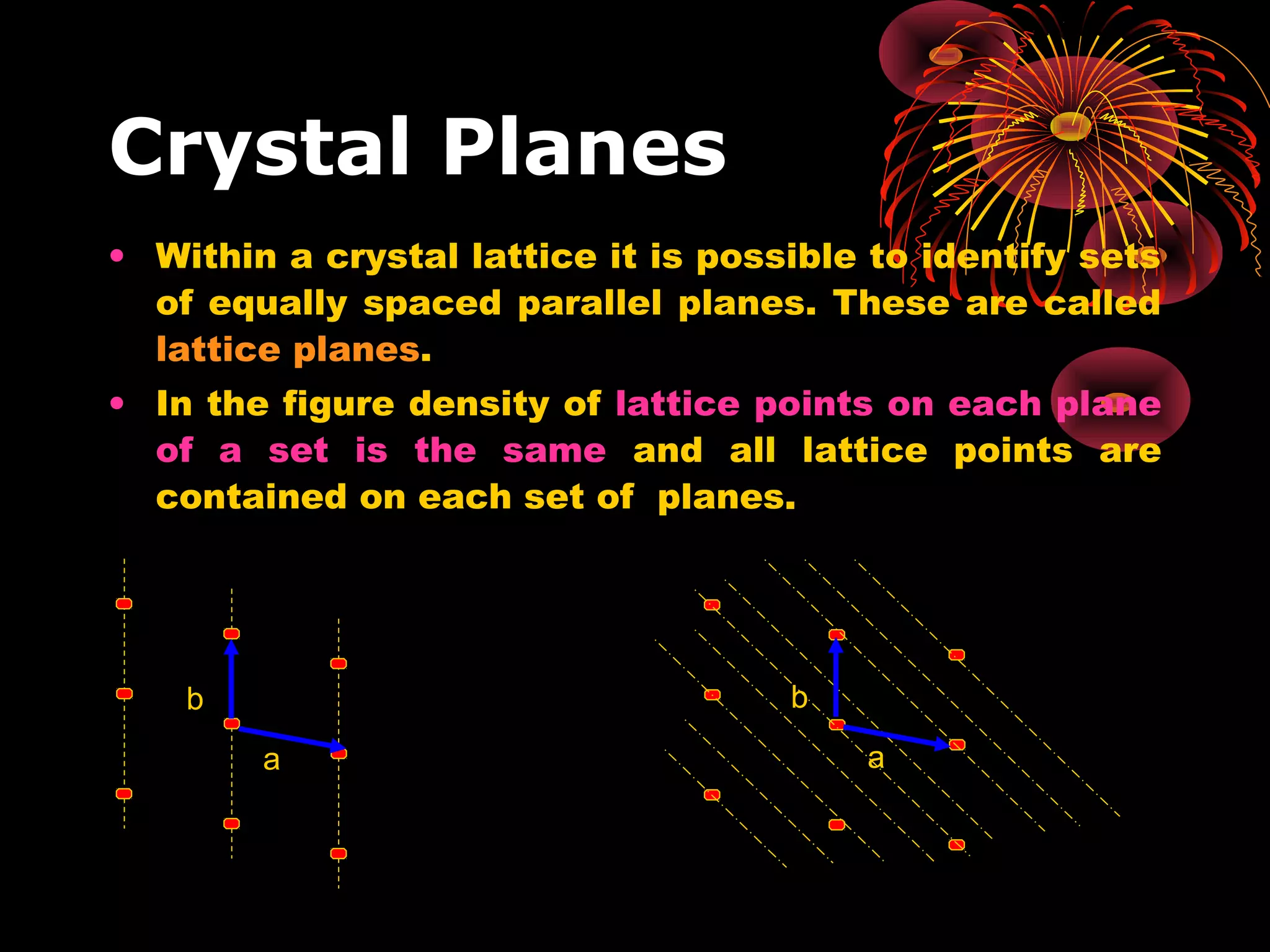 Crystal Planes

• Within a crystal lattice it is possible to identify sets of equally spaced parallel planes. These are called lattice planes.

• In the figure density of lattice points on each plane of a set is the same and all lattice points are contained on each set of planes.

b

a

b

a